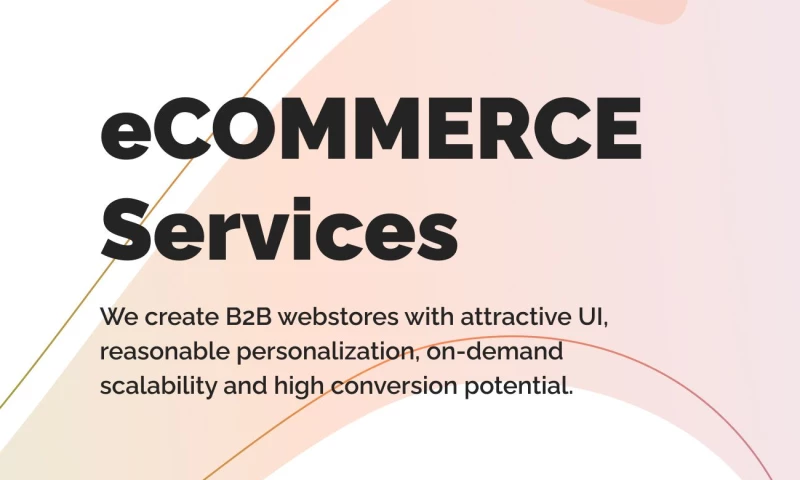 eCOMMERCE Services

We create B2B webstores with attractive UI, reasonable personalization, on-demand scalability and high conversion potential.